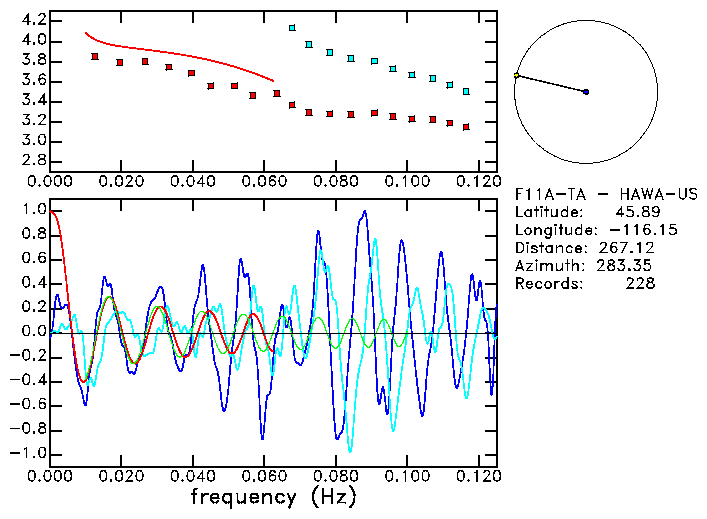 4.2
4.0
3.8
3.6
3.4
3.2
3.0
2.8
0.000 0.020 0.040 0.060 0.080 0.100 0.120

F11A-TA - HAWA-US
Latitude: 45.89
Longitude: -116.15
Distance: 267.12
Azimuth: 283.35
Records: 228

1.0
0.8
0.6
0.4
0.2
0.0
-0.2
-0.4
-0.6
-0.8
-1.0
0.000 0.020 0.040 0.060 0.080 0.100 0.120
frequency (Hz)